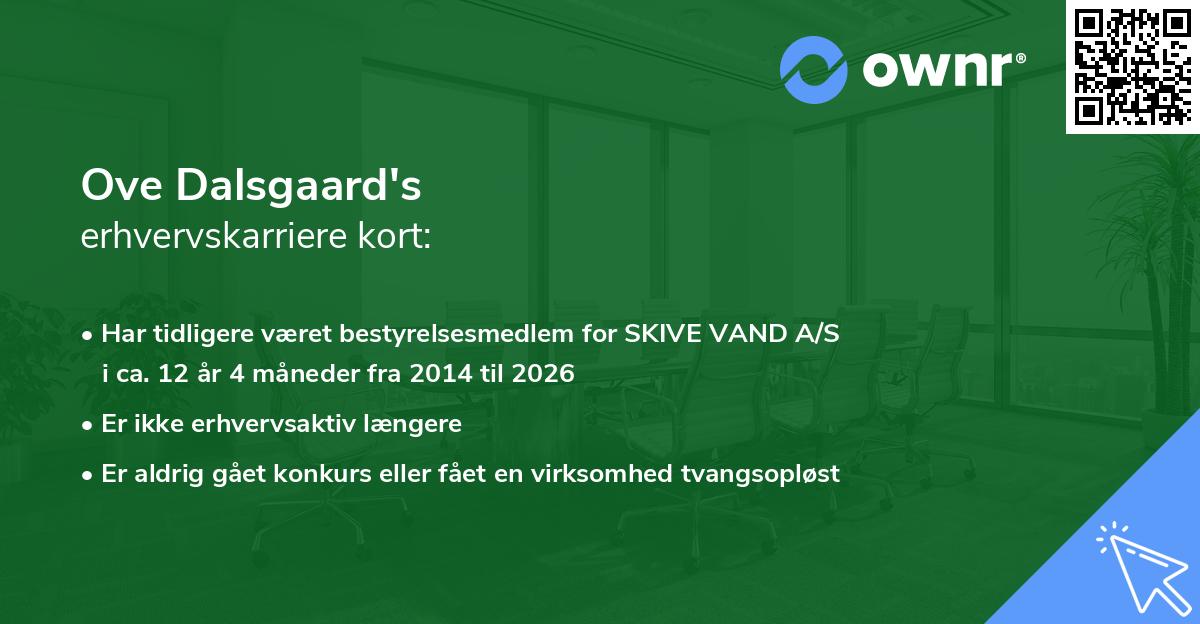 ownr®

Ove Dalsgaard's
erhvervskarriere kort:

• Har tidligere været bestyrelsesmedlem for SKIVE VAND A/S i ca. 12 år 4 måneder fra 2014 til 2026
• Er ikke erhvervsaktiv længere
• Er aldrig gået konkurs eller fået en virksomhed tvangsopløst